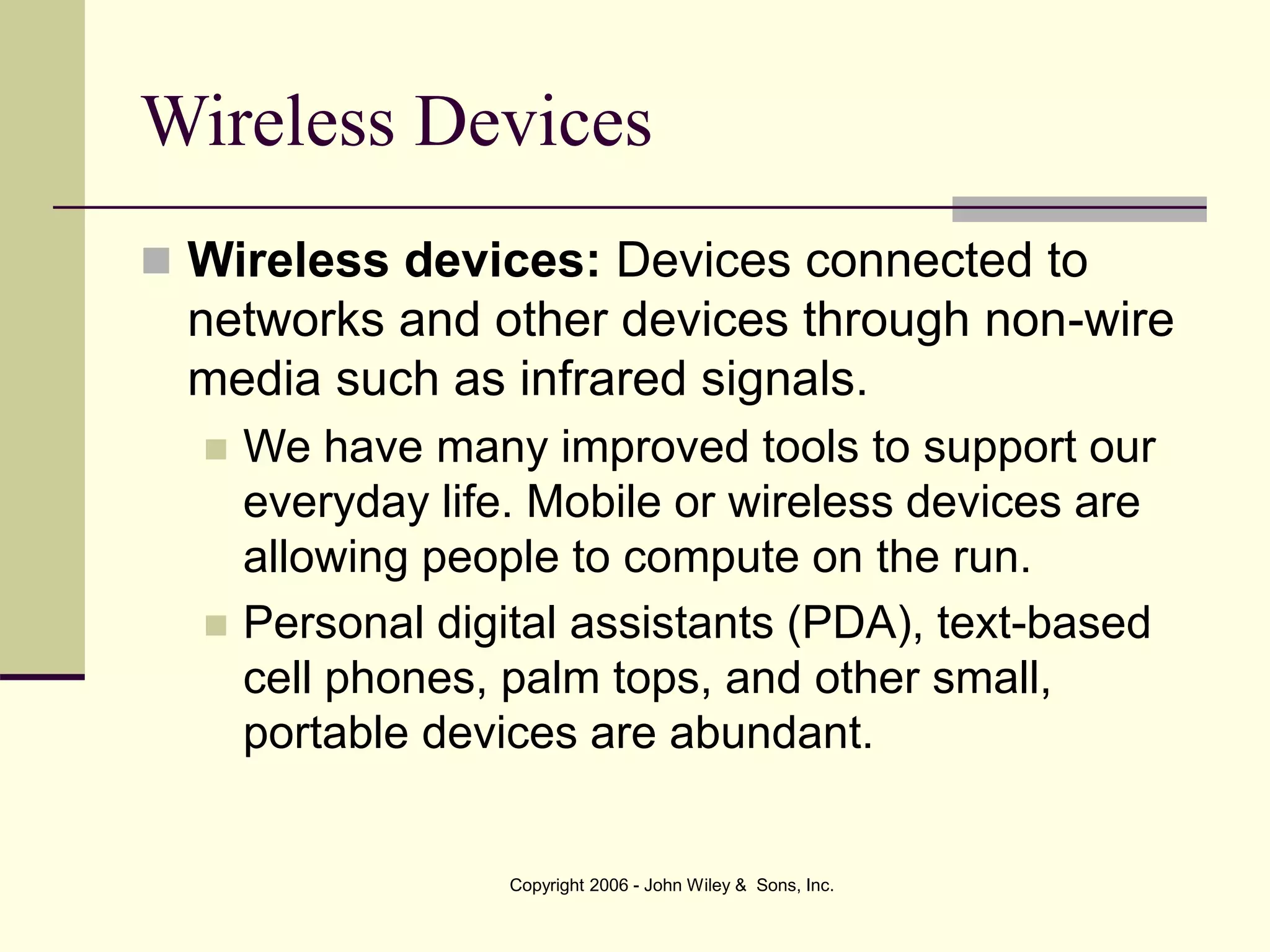 Wireless Devices

Wireless devices: Devices connected to networks and other devices through non-wire media such as infrared signals.

We have many improved tools to support our everyday life. Mobile or wireless devices are allowing people to compute on the run.

Personal digital assistants (PDA), text-based cell phones, palm tops, and other small, portable devices are abundant.

Copyright 2006 - John Wiley & Sons, Inc.